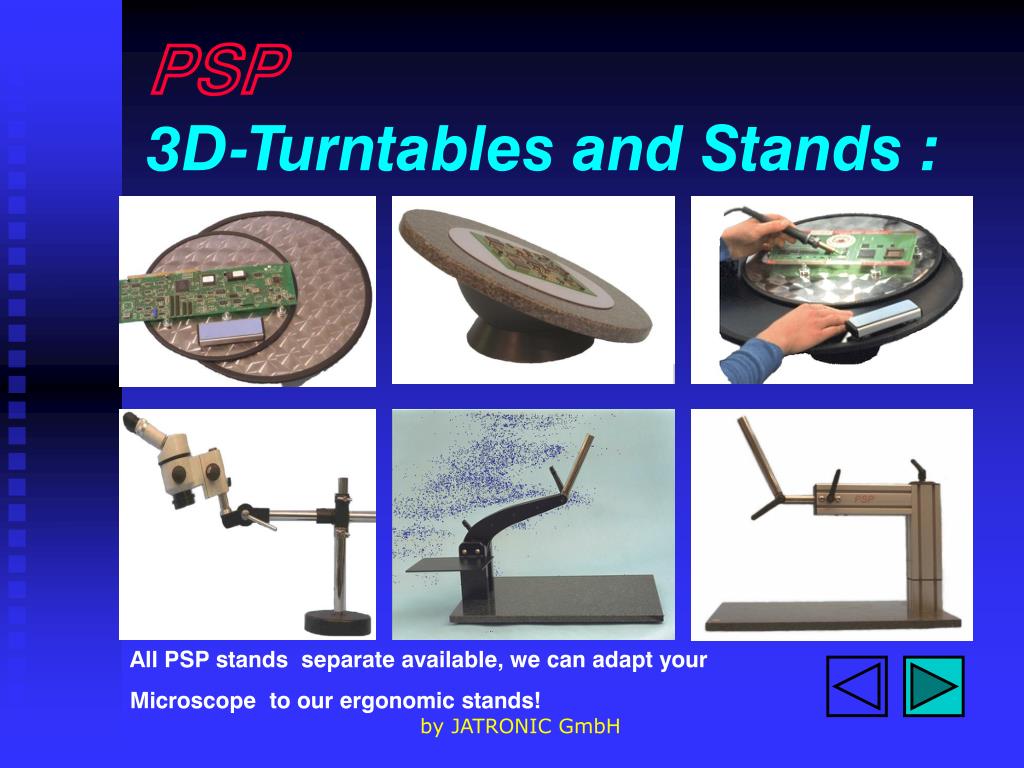 PSP
3D-Turntables and Stands :

PSP

All PSP stands separate available, we can adapt your

Microscope to our ergonomic stands!

by JATRONIC GmbH